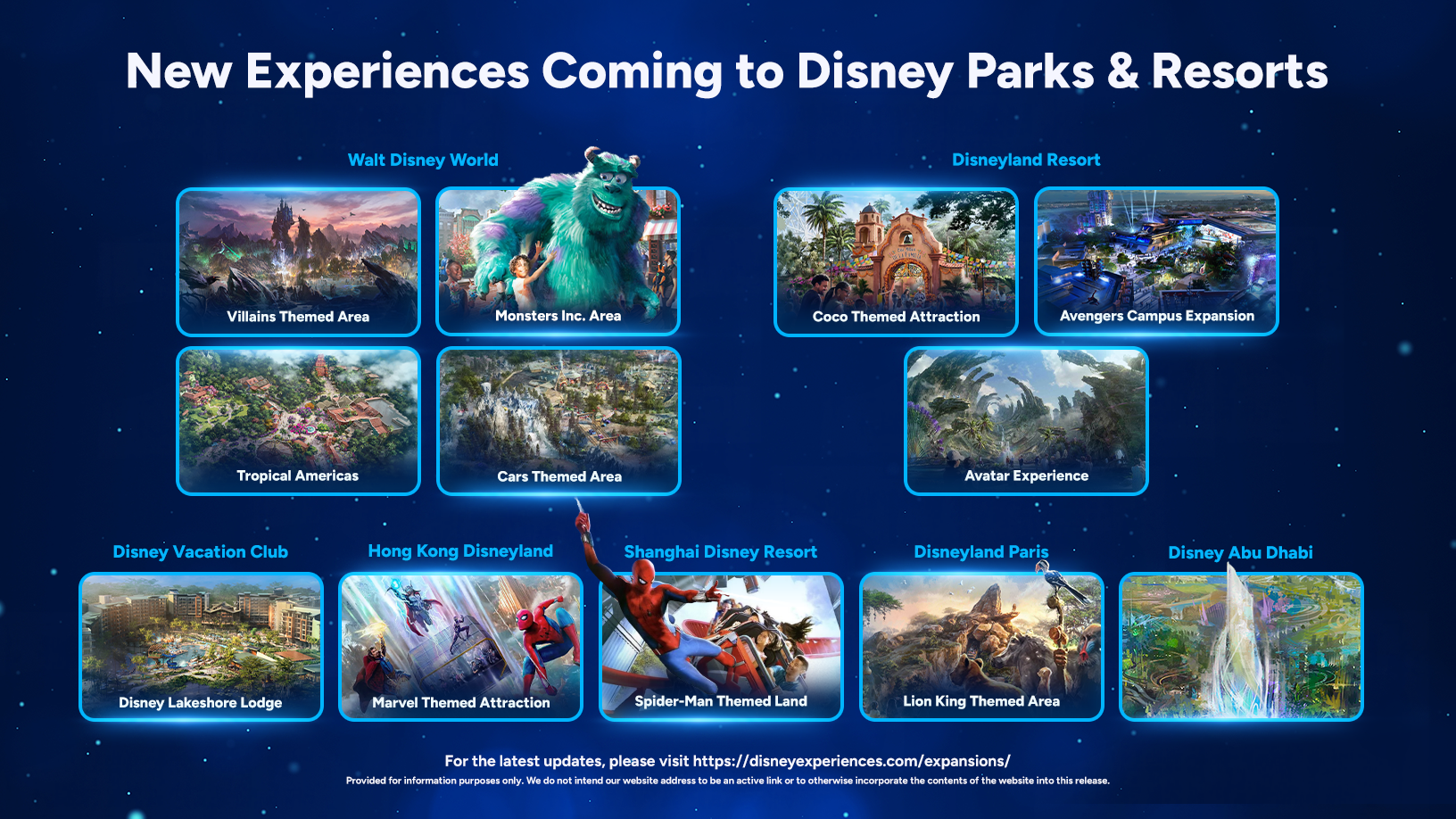 New Experiences Coming to Disney Parks & Resorts

Walt Disney World

Villains Themed Area

Monsters Inc. Area

Tropical Americas

Cars Themed Area

Disneyland Resort

Coco Themed Attraction

Avengers Campus Expansion

Avatar Experience

Disney Vacation Club

Disney Lakeshore Lodge

Hong Kong Disneyland

Marvel Themed Attraction

Shanghai Disney Resort

Spider-Man Themed Land

Disneyland Paris

Lion King Themed Area

Disney Abu Dhabi

For the latest updates, please visit https://disneyexperiences.com/expansions/

Provided for information purposes only. We do not intend our website address to be an active link or to otherwise incorporate the contents of the website into this release.